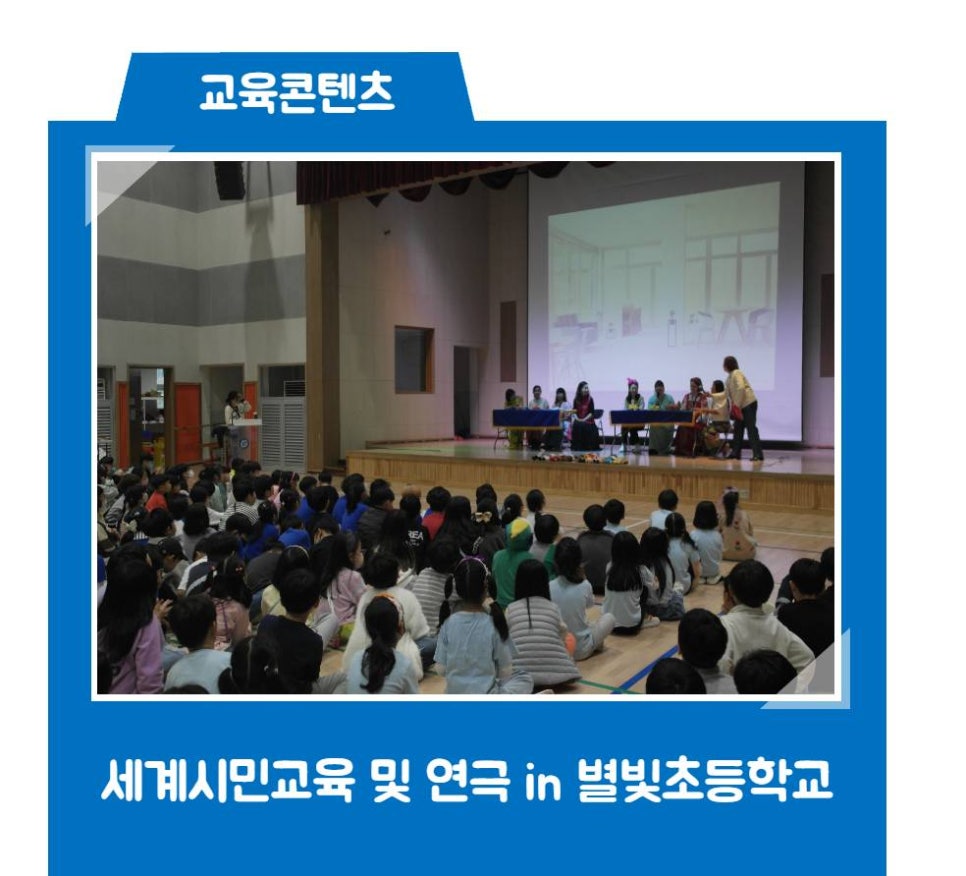 교육콘텐츠

세계시민교육 및 연극 in 별빛초등학교